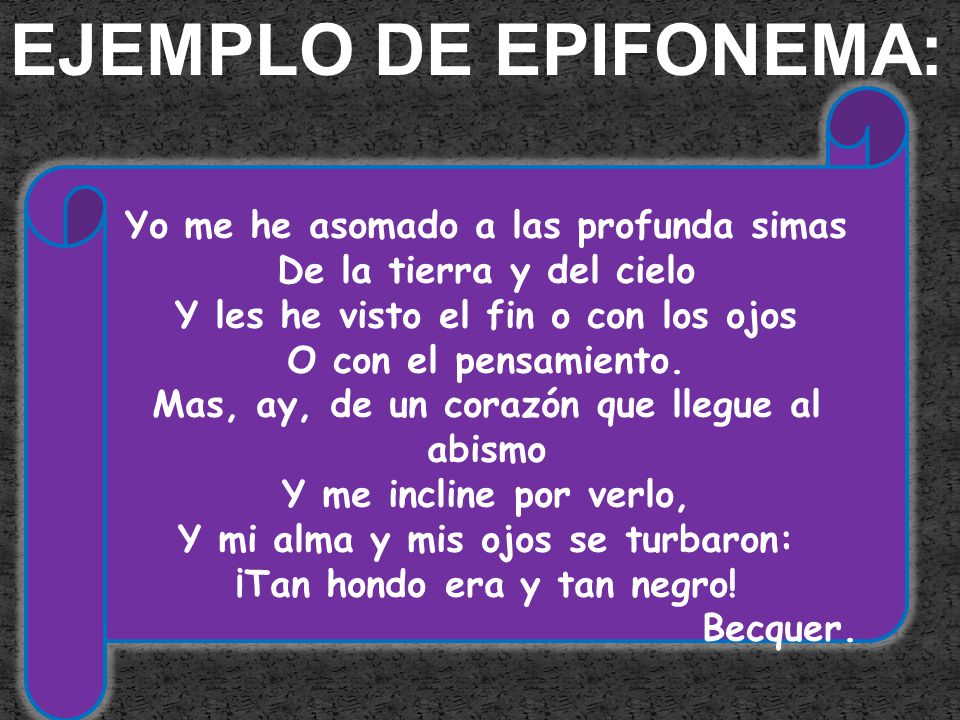 EJEMPLO DE EPIFONEMA:

Yo me he asomado a las profunda simas
De la tierra y del cielo
Y les he visto el fin o con los ojos
O con el pensamiento.
Mas, ay, de un corazón que llegue al abismo
Y me incline por verlo,
Y mi alma y mis ojos se turbaron:
¡Tan hondo era y tan negro!
Becquer.